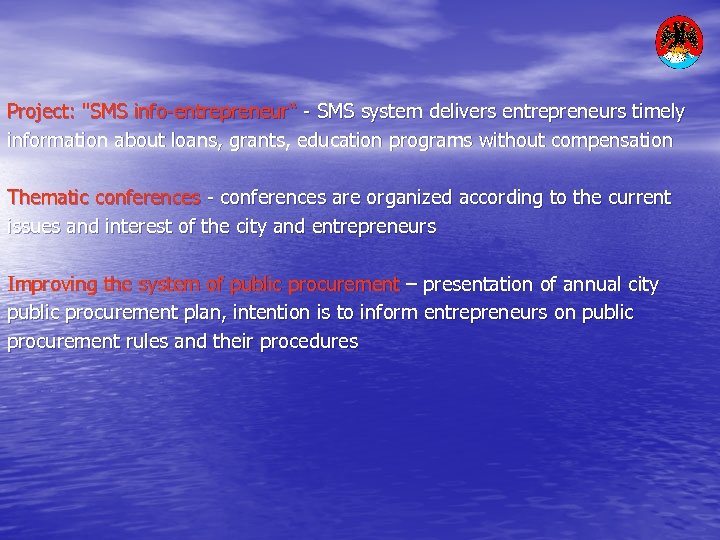 Project: "SMS info-entrepreneur" - SMS system delivers entrepreneurs timely information about loans, grants, education programs without compensation

Thematic conferences - conferences are organized according to the current issues and interest of the city and entrepreneurs

Improving the system of public procurement – presentation of annual city public procurement plan, intention is to inform entrepreneurs on public procurement rules and their procedures